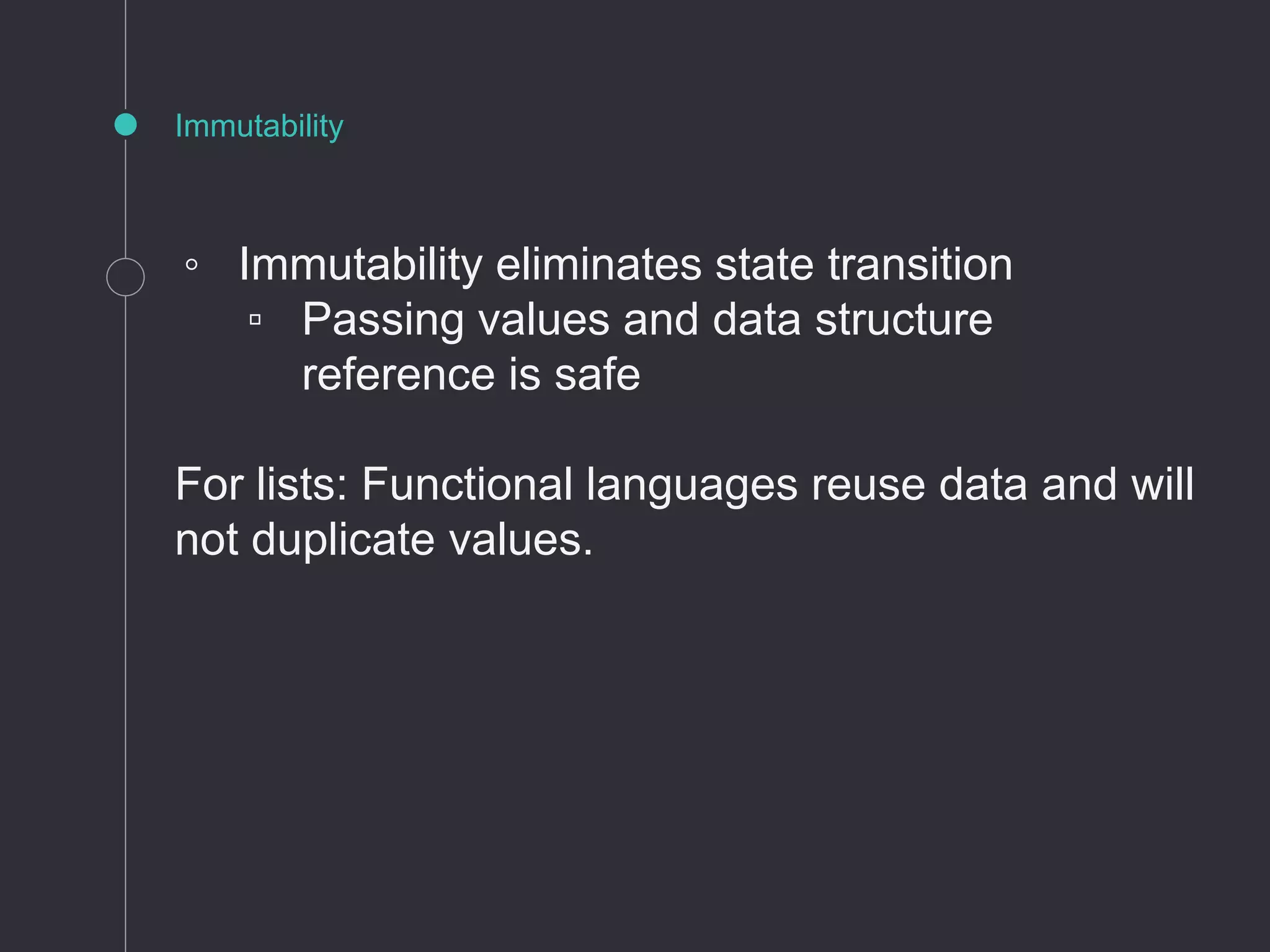 Immutability

◦ Immutability eliminates state transition
▫ Passing values and data structure reference is safe

For lists: Functional languages reuse data and will not duplicate values.